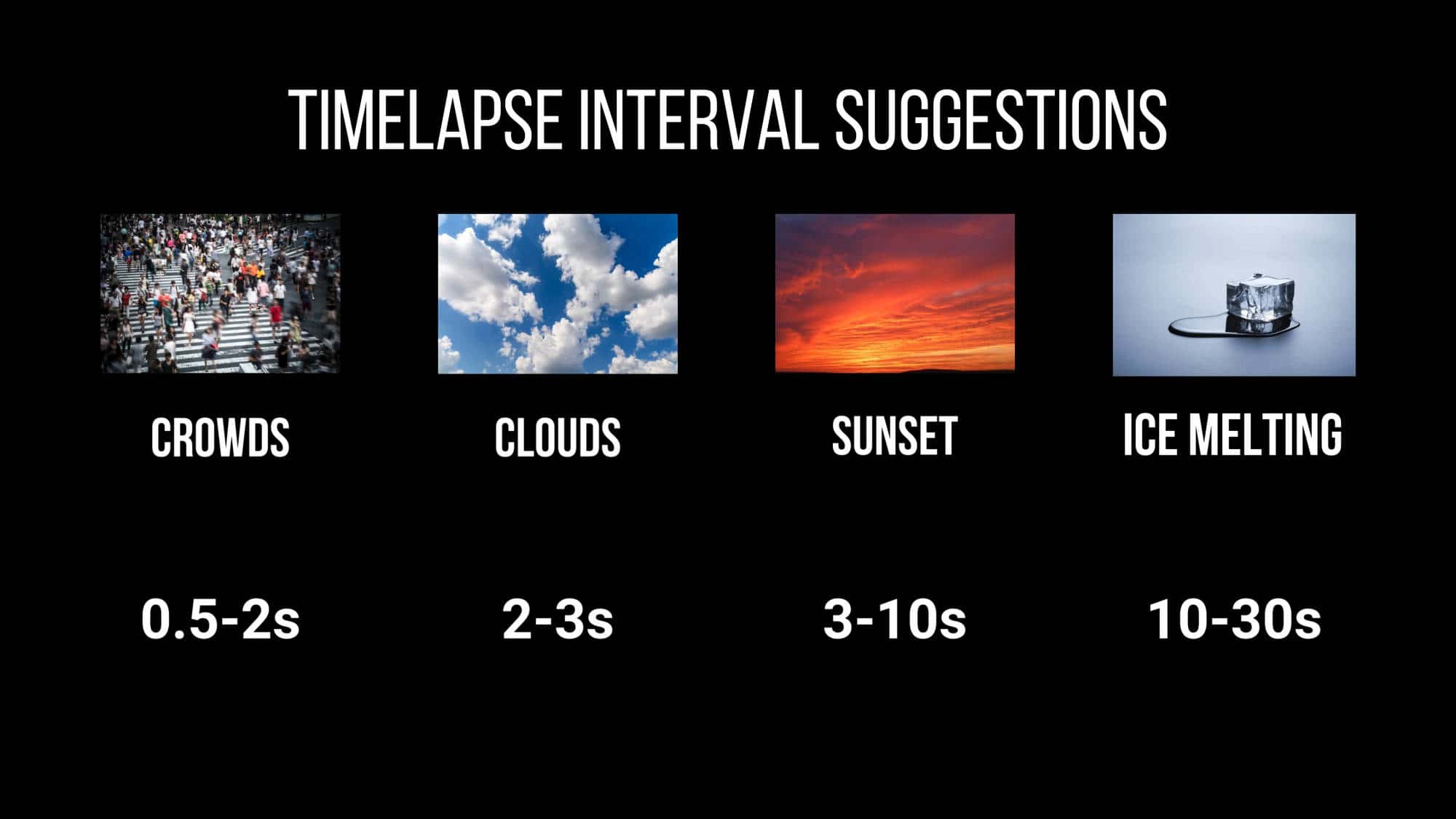 TIMELAPSE INTERVAL SUGGESTIONS

CROWDS

0.5-2s

CLOUDS

2-3s

SUNSET

3-10s

ICE MELTING

10-30s